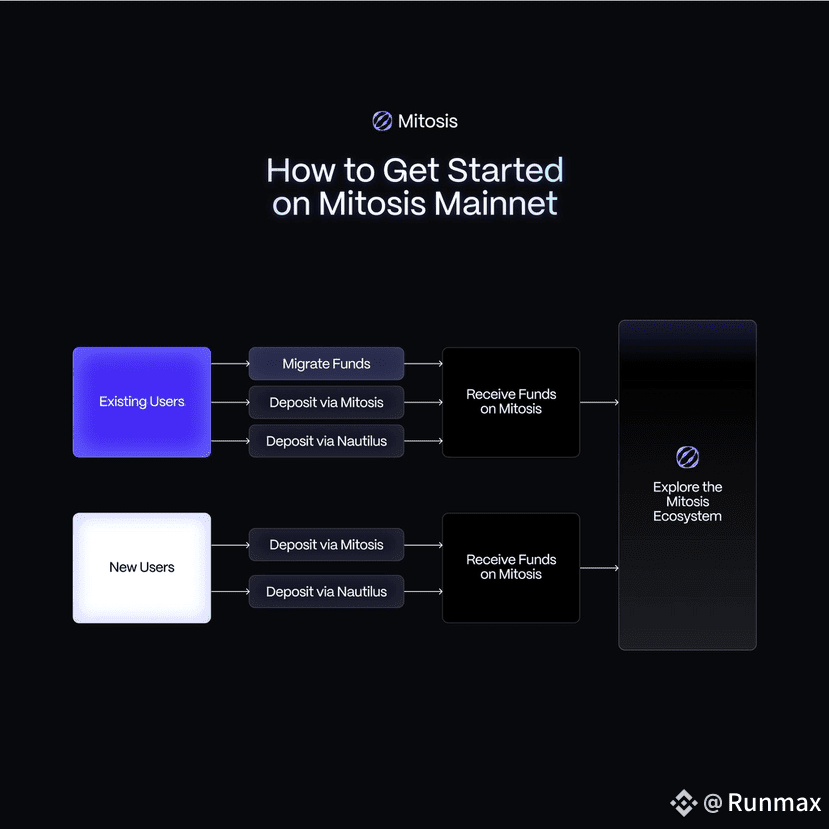 Mitosis

How to Get Started on Mitosis Mainnet

Existing Users

Migrate Funds

Deposit via Mitosis

Deposit via Nautilus

Receive Funds on Mitosis

New Users

Deposit via Mitosis

Deposit via Nautilus

Receive Funds on Mitosis

Explore the Mitosis Ecosystem

@ Runmax